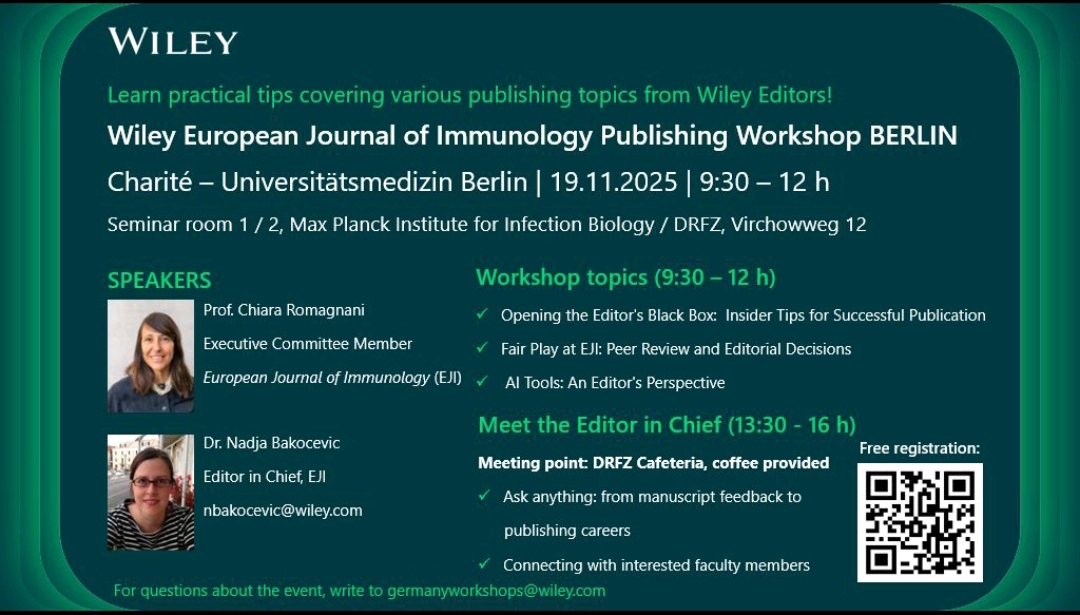 WILEY

Learn practical tips covering various publishing topics from Wiley Editors!

Wiley European Journal of Immunology Publishing Workshop BERLIN

Charité – Universitätsmedizin Berlin | 19.11.2025 | 9:30 – 12 h

Seminar room 1 / 2, Max Planck Institute for Infection Biology / DRFZ, Virchowweg 12

SPEAKERS

Prof. Chiara Romagnani
Executive Committee Member
European Journal of Immunology (EJI)

Dr. Nadja Bakocevic
Editor in Chief, EJI
nbakocevic@wiley.com

Workshop topics (9:30 – 12 h)

✓ Opening the Editor's Black Box: Insider Tips for Successful Publication
✓ Fair Play at EJI: Peer Review and Editorial Decisions
✓ AI Tools: An Editor's Perspective

Meet the Editor in Chief (13:30 - 16 h)

Meeting point: DRFZ Cafeteria, coffee provided
✓ Ask anything: from manuscript feedback to publishing careers
✓ Connecting with interested faculty members

Free registration:

For questions about the event, write to germanyworkshops@wiley.com